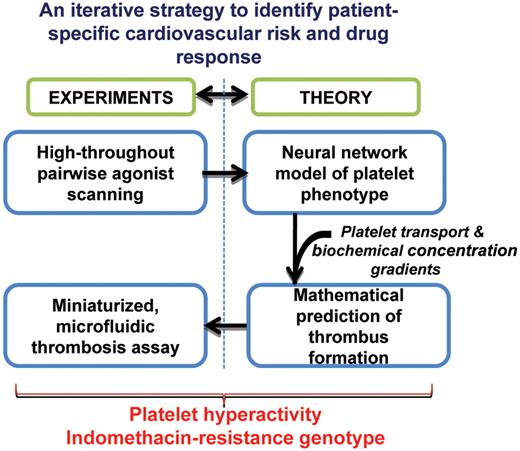 An iterative strategy to identify patient-specific cardiovascular risk and drug response

EXPERIMENTS

THEORY

High-throughout pairwise agonist scanning

Neural network model of platelet phenotype

Platelet transport & biochemical concentration gradients

Miniaturized, microfluidic thrombosis assay

Mathematical prediction of thrombus formation

Platelet hyperactivity
Indomethacin-resistance genotype